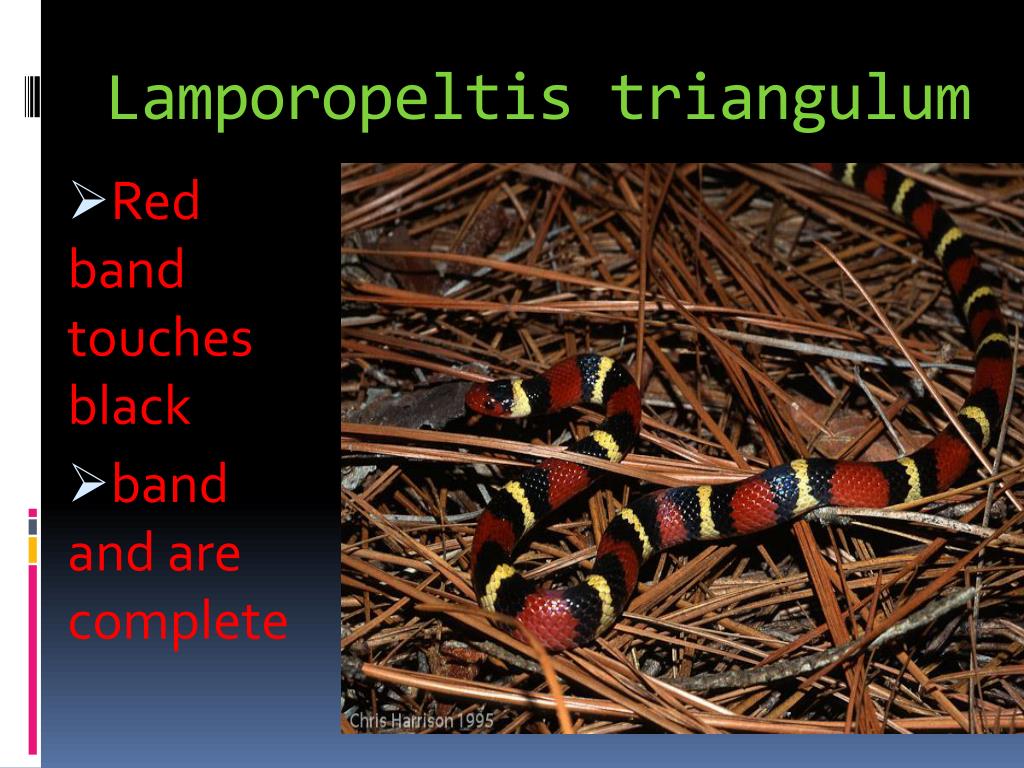 Lamporopeltis triangulum

➢Red band touches black

➢band and are complete

Chris Harrison 1995